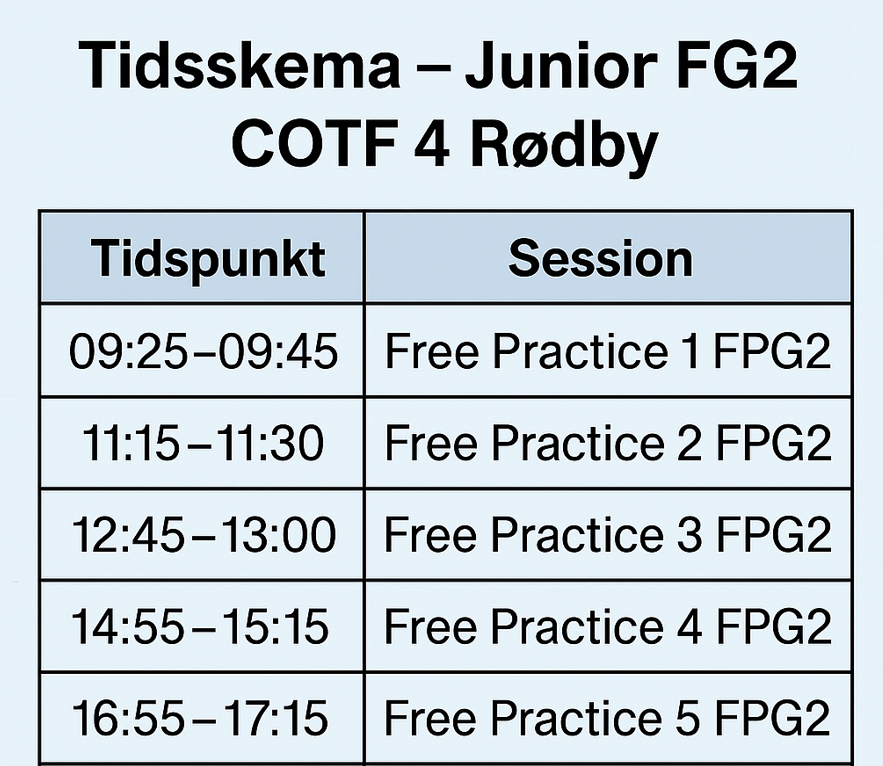 Tidsskema – Junior FG2
COTF 4 Rødby

| Tidspunkt | Session |
|---|---|
| 09:25–09:45 | Free Practice 1 FPG2 |
| 11:15–11:30 | Free Practice 2 FPG2 |
| 12:45–13:00 | Free Practice 3 FPG2 |
| 14:55–15:15 | Free Practice 4 FPG2 |
| 16:55–17:15 | Free Practice 5 FPG2 |